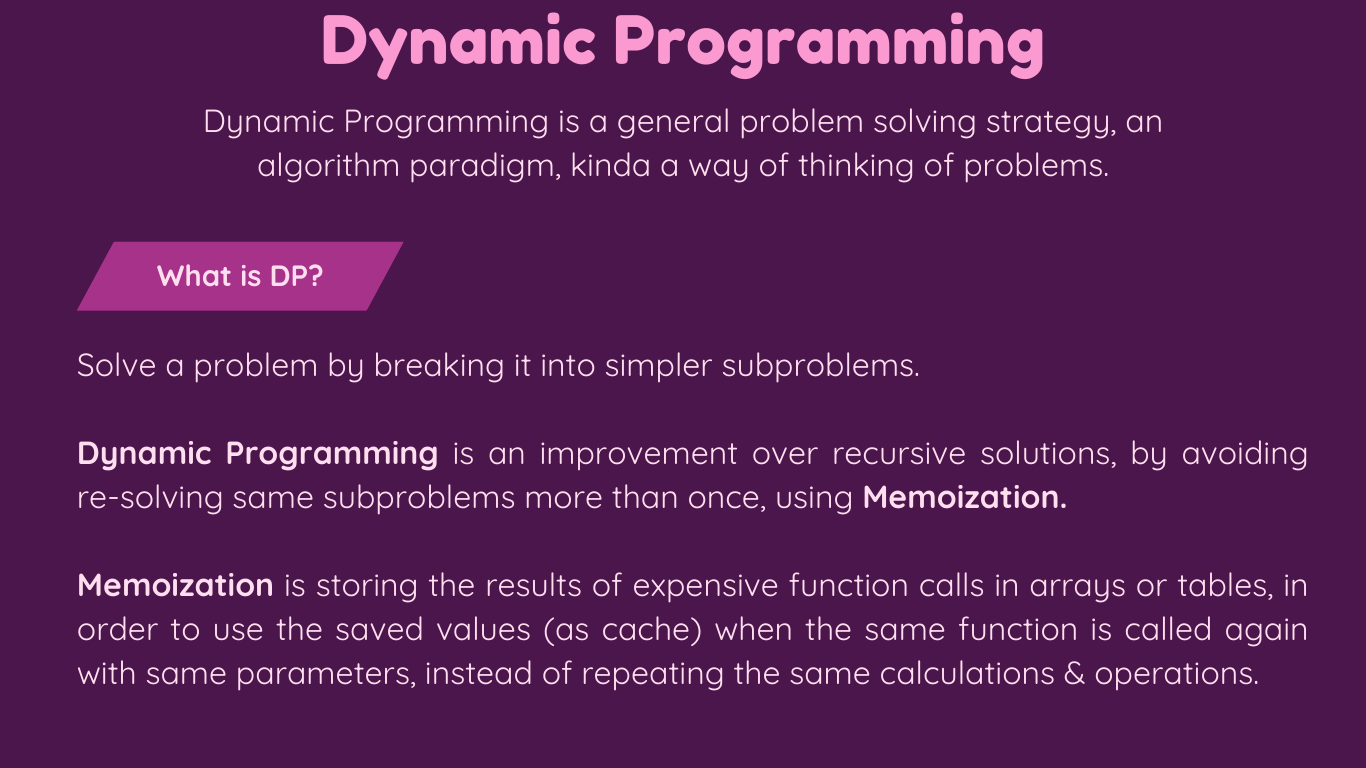 Dynamic Programming

Dynamic Programming is a general problem solving strategy, an algorithm paradigm, kinda a way of thinking of problems.

What is DP?

Solve a problem by breaking it into simpler subproblems.

Dynamic Programming is an improvement over recursive solutions, by avoiding re-solving same subproblems more than once, using Memoization.

Memoization is storing the results of expensive function calls in arrays or tables, in order to use the saved values (as cache) when the same function is called again with same parameters, instead of repeating the same calculations & operations.